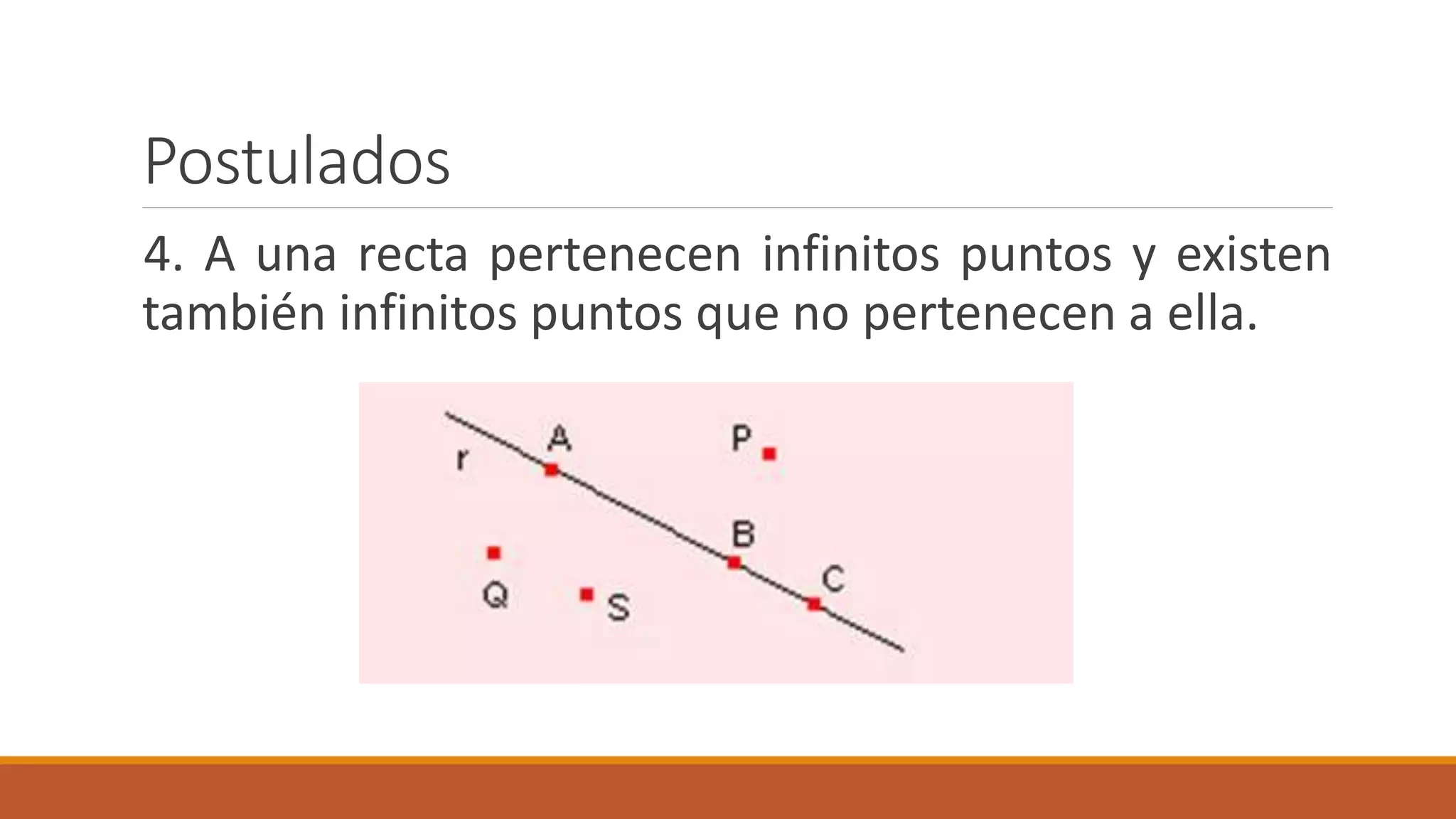 Postulados

4. A una recta pertenecen infinitos puntos y existen también infinitos puntos que no pertenecen a ella.

r
A
P
B
C
Q
S